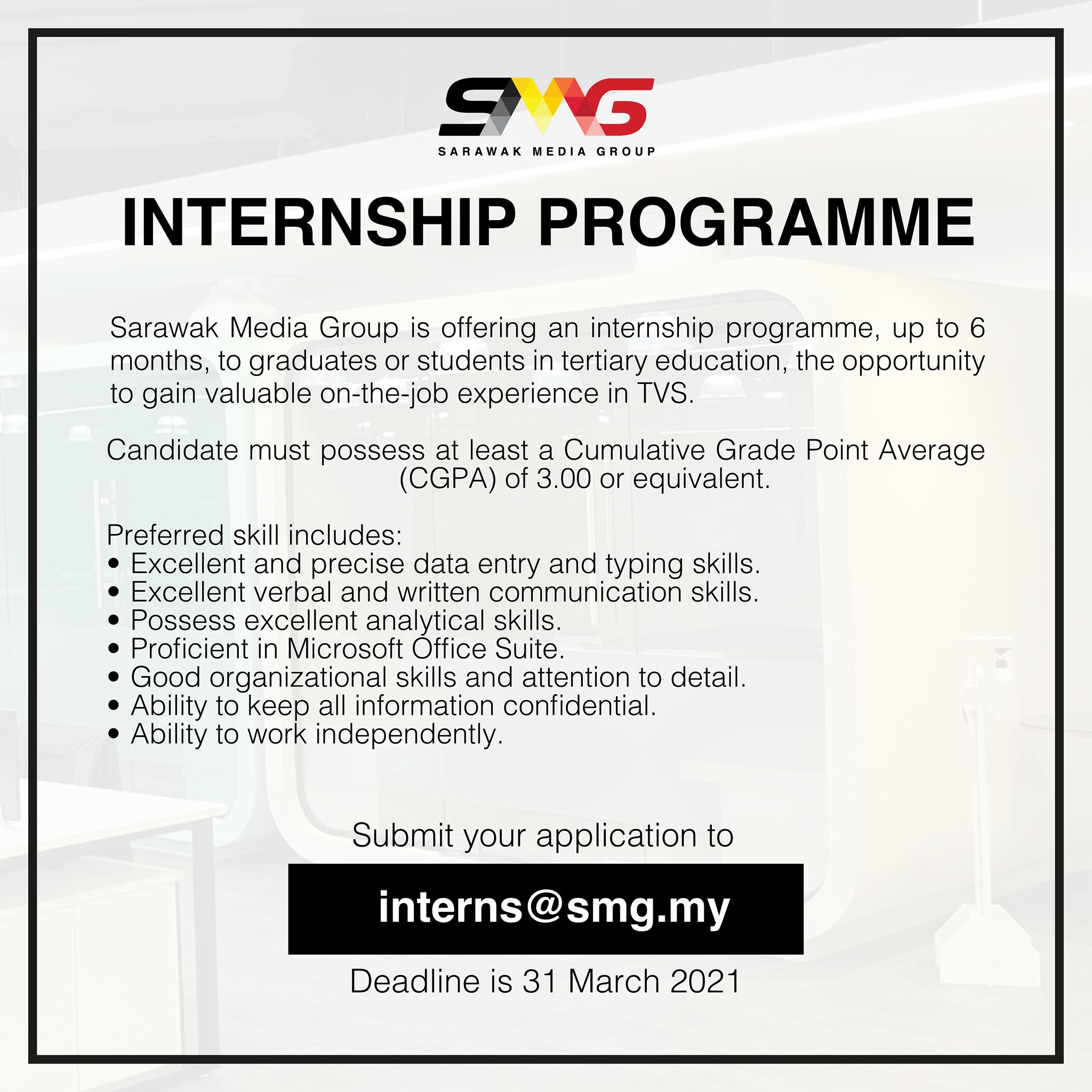 SMG
SARAWAK MEDIA GROUP

INTERNSHIP PROGRAMME

Sarawak Media Group is offering an internship programme, up to 6 months, to graduates or students in tertiary education, the opportunity to gain valuable on-the-job experience in TVS.

Candidate must possess at least a Cumulative Grade Point Average (CGPA) of 3.00 or equivalent.

Preferred skill includes:
• Excellent and precise data entry and typing skills.
• Excellent verbal and written communication skills.
• Possess excellent analytical skills.
• Proficient in Microsoft Office Suite.
• Good organizational skills and attention to detail.
• Ability to keep all information confidential.
• Ability to work independently.

Submit your application to

interns@smg.my

Deadline is 31 March 2021